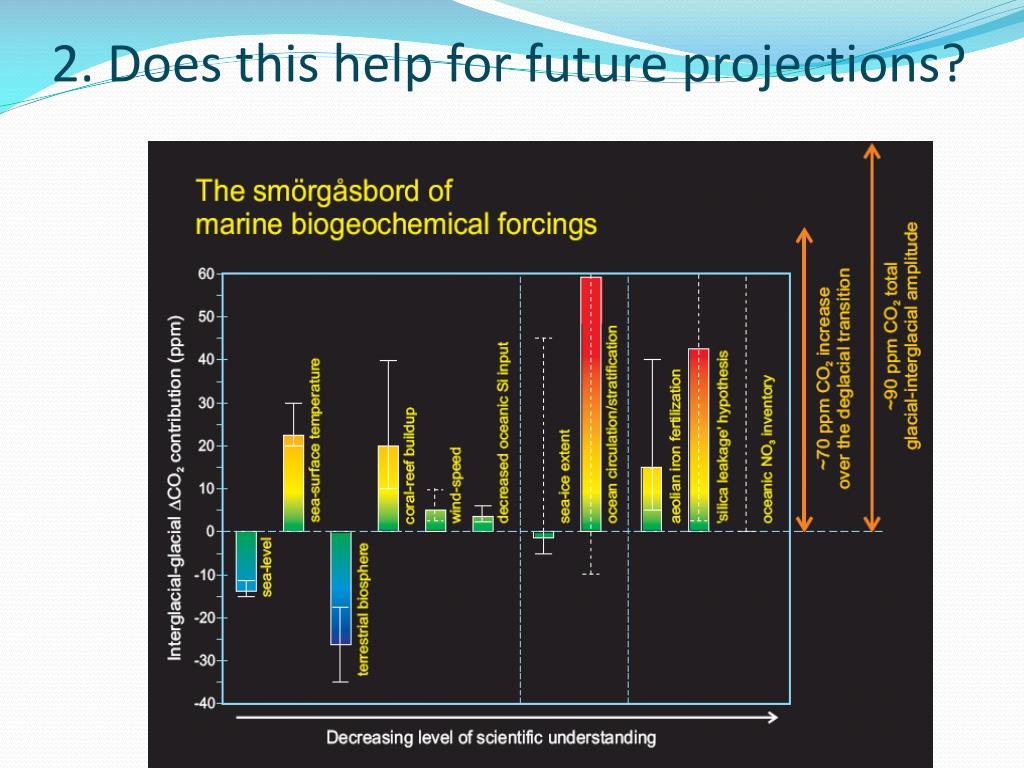 2. Does this help for future projections?

The smörgåsbord of marine biogeochemical forcings

Interglacial-glacial $\Delta CO_2$ contribution (ppm)

60
50
40
30
20
10
0
-10
-20
-30
-40

sea-level
sea-surface temperature
terrestrial biosphere
coral-reef buildup
wind-speed
decreased oceanic Si input
sea-ice extent
ocean circulation/stratification
aeolian iron fertilization
'silica leakage' hypothesis
oceanic $NO_3$ inventory

~70 ppm $CO_2$ increase over the deglacial transition

~90 ppm $CO_2$ total glacial-interglacial amplitude

Decreasing level of scientific understanding